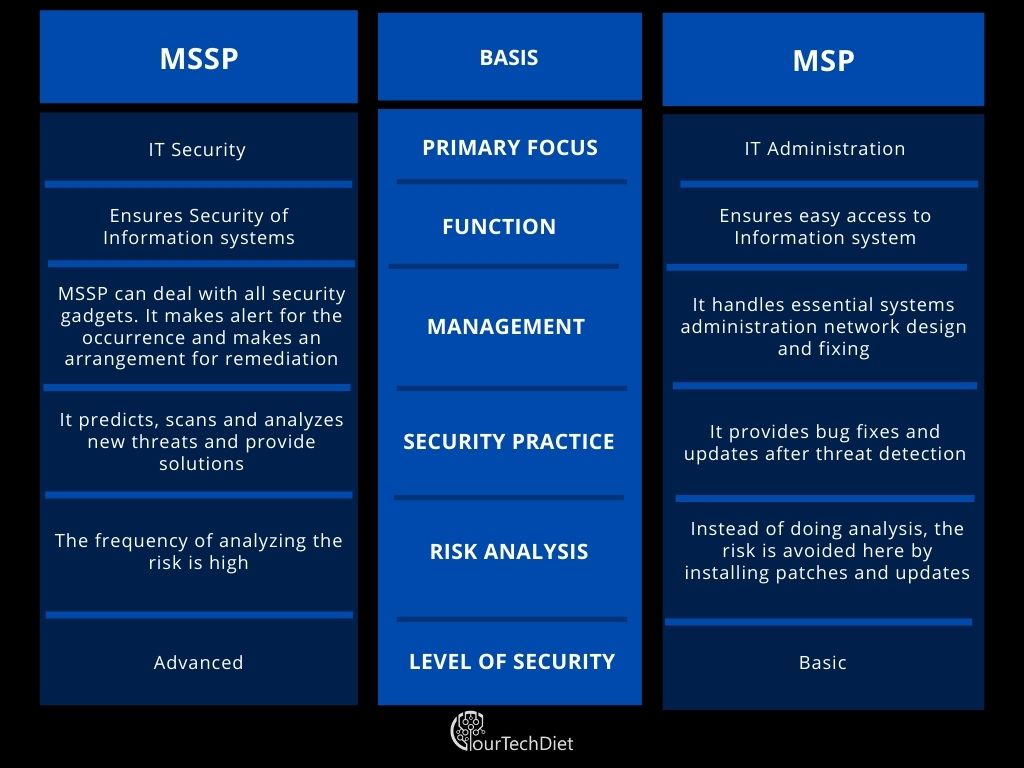 | MSSP | BASIS | MSP |
|---|---|---|
| IT Security | PRIMARY FOCUS | IT Administration |
| Ensures Security of Information systems | FUNCTION | Ensures easy access to Information system |
| MSSP can deal with all security gadgets. It makes alert for the occurrence and makes an arrangement for remediation | MANAGEMENT | It handles essential systems administration network design and fixing |
| It predicts, scans and analyzes new threats and provide solutions | SECURITY PRACTICE | It provides bug fixes and updates after threat detection |
| The frequency of analyzing the risk is high | RISK ANALYSIS | Instead of doing analysis, the risk is avoided here by installing patches and updates |
| Advanced | LEVEL OF SECURITY | Basic |

YourTechDiet